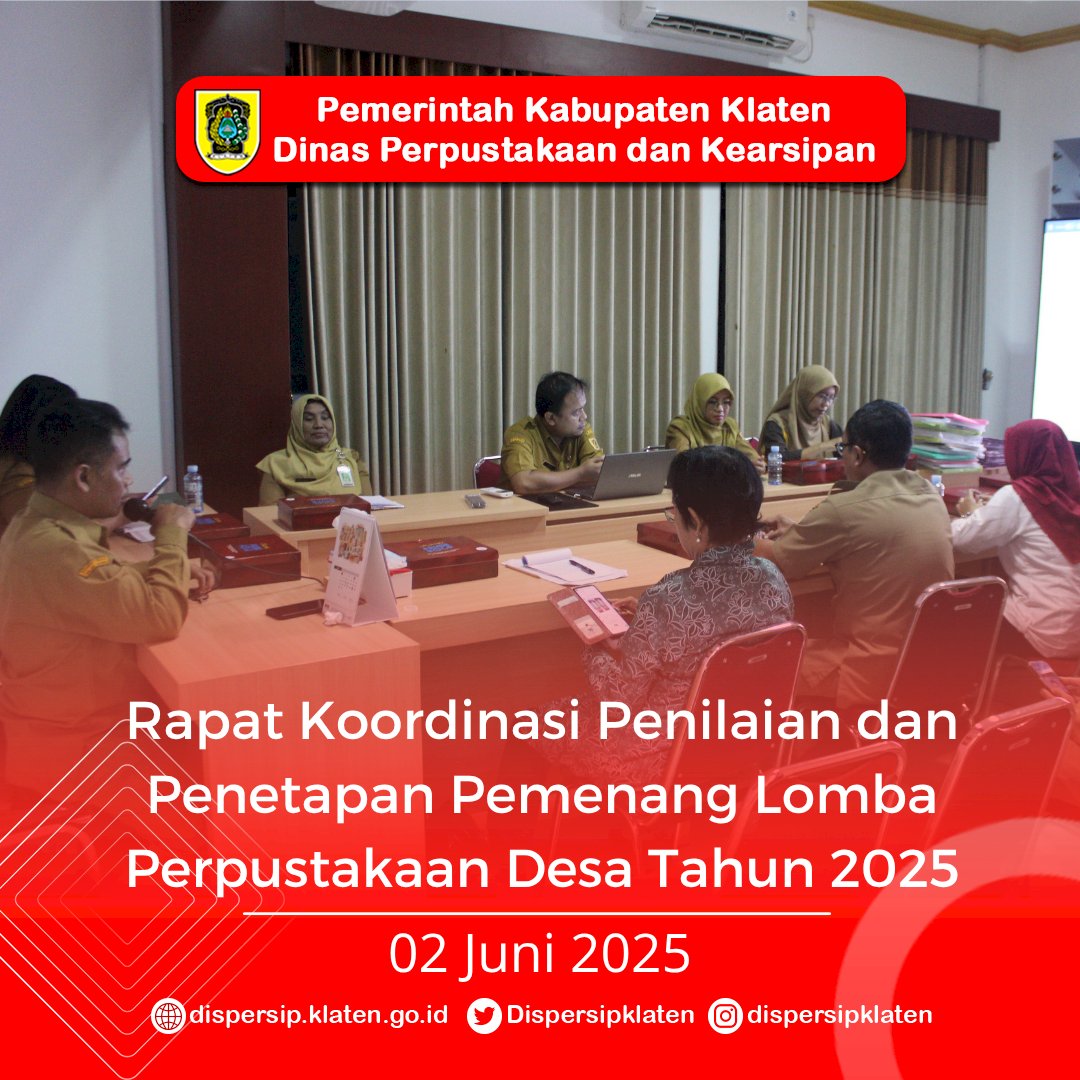 Pemerintah Kabupaten Klaten
Dinas Perpustakaan dan Kearsipan

Rapat Koordinasi Penilaian dan Penetapan Pemenang Lomba Perpustakaan Desa Tahun 2025

02 Juni 2025

dispersip.klaten.go.id Dispersipklaten dispersipklaten